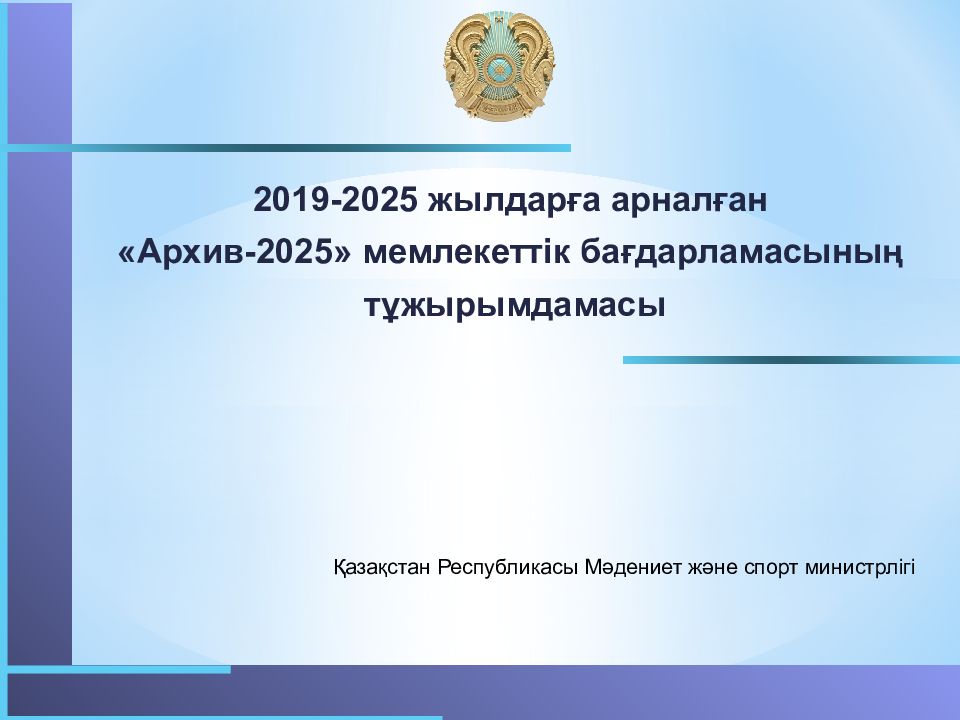 2019-2025 жылдарға арналған «Архив-2025» мемлекеттік бағдарламасының тұжырымдамасы

Қазақстан Республикасы Мәдениет және спорт министрлігі